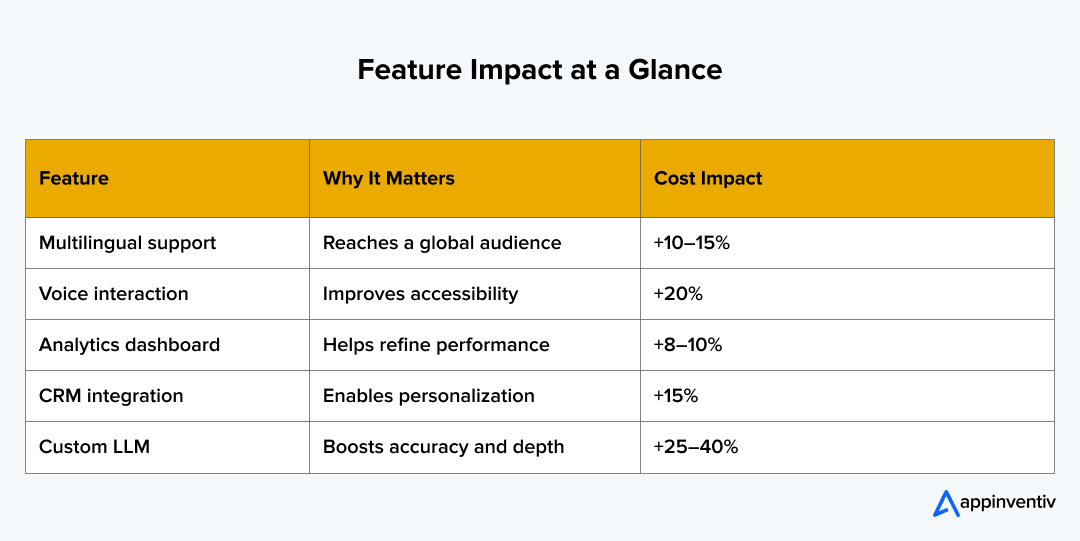 Feature Impact at a Glance

| Feature | Why It Matters | Cost Impact |
|---|---|---|
| Multilingual support | Reaches a global audience | +10–15% |
| Voice interaction | Improves accessibility | +20% |
| Analytics dashboard | Helps refine performance | +8–10% |
| CRM integration | Enables personalization | +15% |
| Custom LLM | Boosts accuracy and depth | +25–40% |

appinventiv